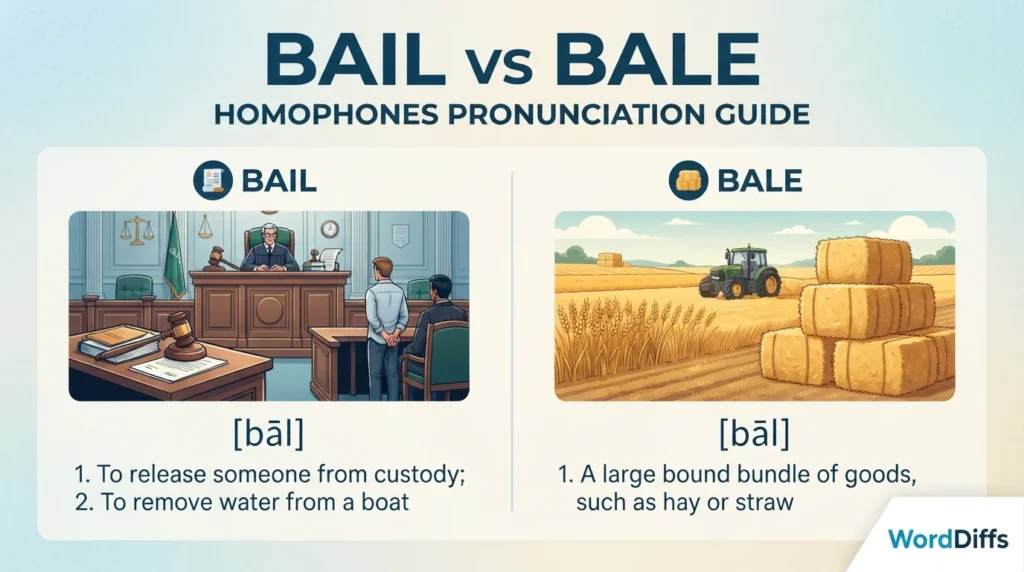 BAIL vs BALE

HOMOPHONES PRONUNCIATION GUIDE

BAIL

[bāl]

1. To release someone from custody;
2. To remove water from a boat

BALE

[bāl]

1. A large bound bundle of goods, such as hay or straw

WordDiffs